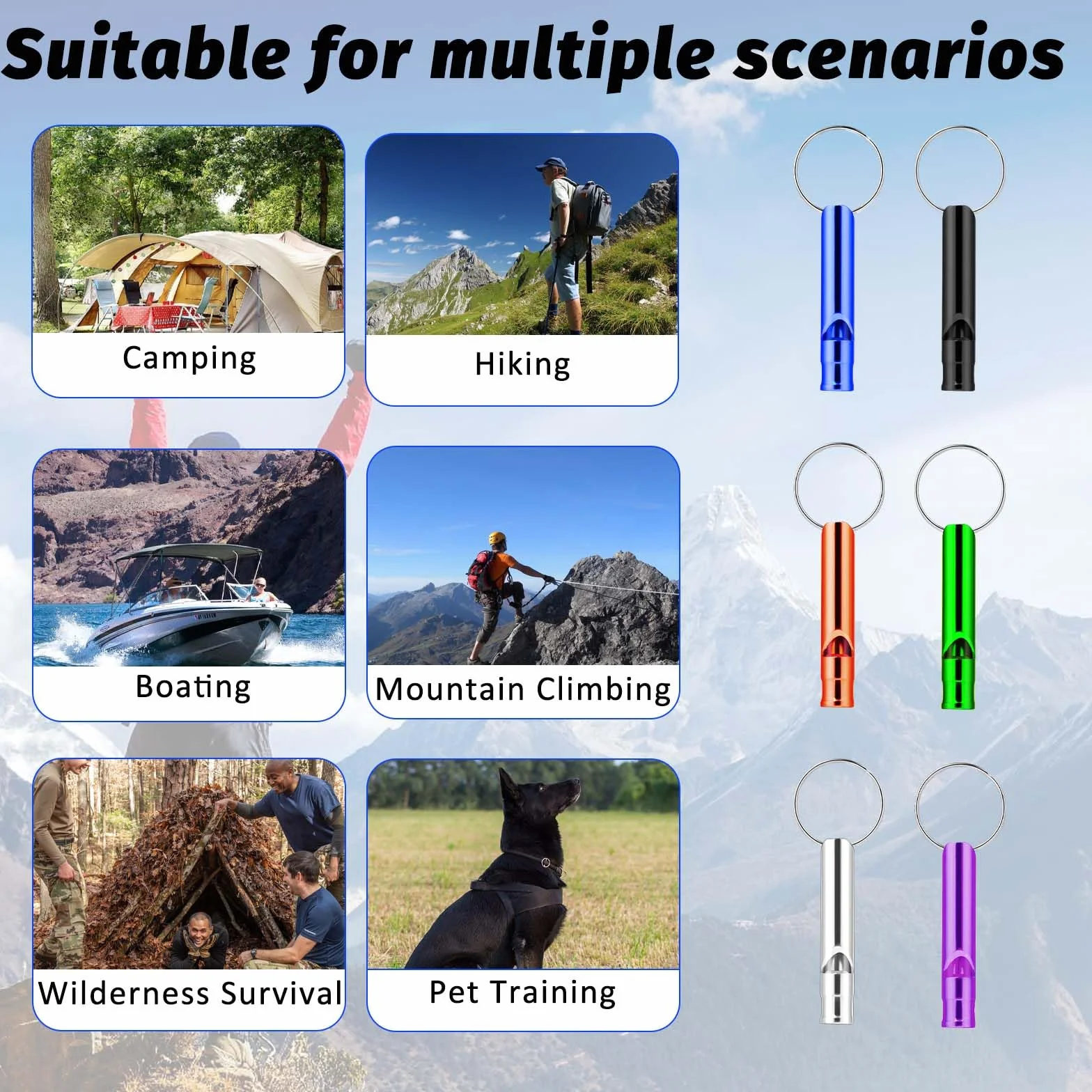 Suitable for multiple scenarios

Camping

Hiking

Boating

Mountain Climbing

Wilderness Survival

Pet Training